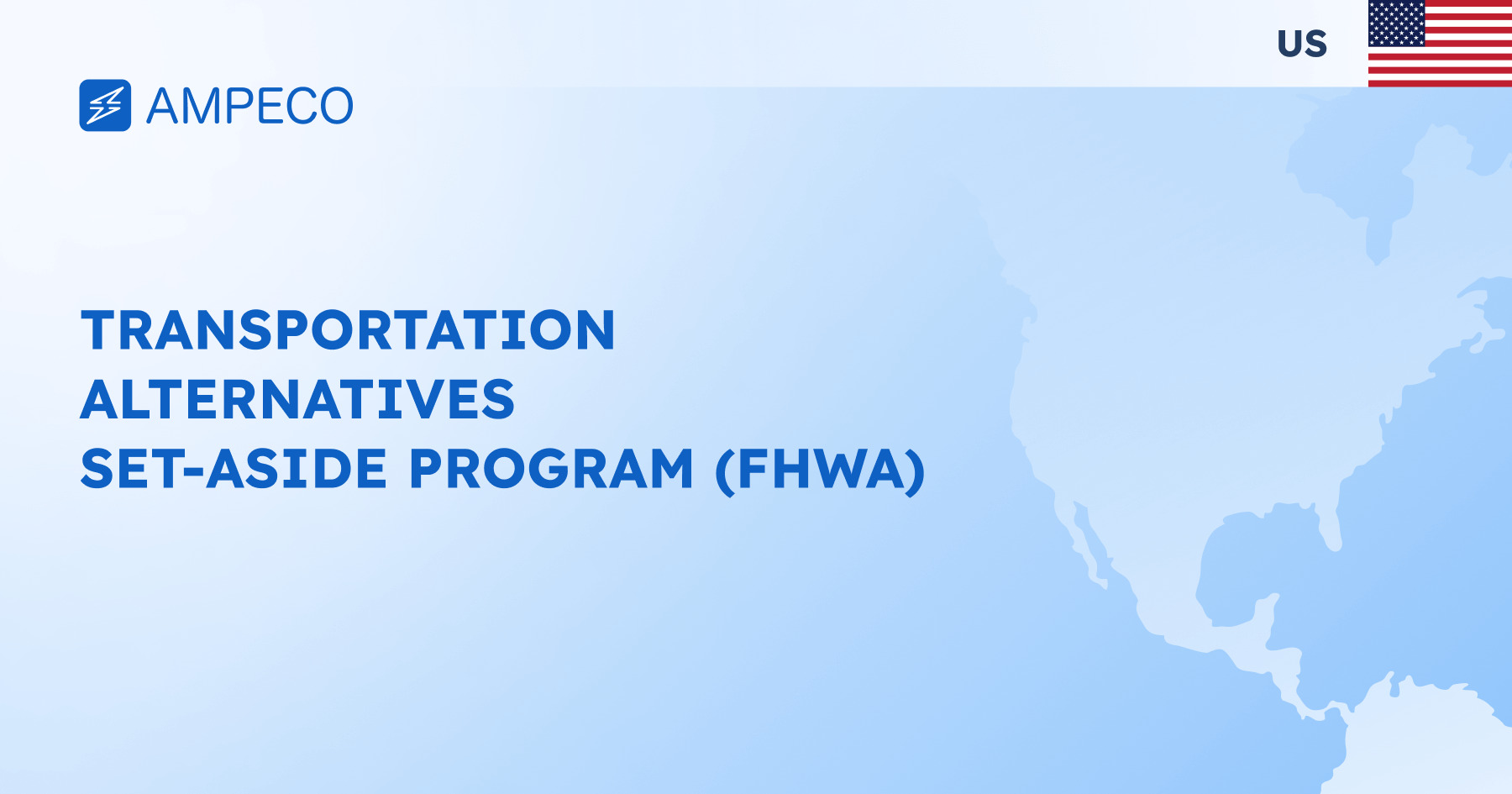 US

AMPECO

TRANSPORTATION ALTERNATIVES SET-ASIDE PROGRAM (FHWA)